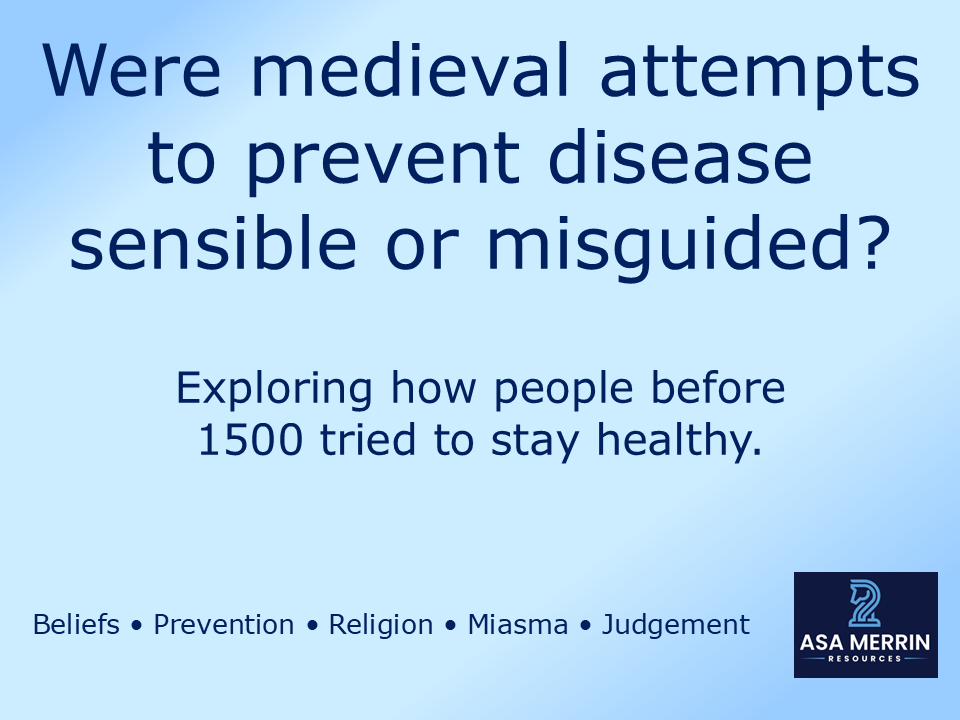 Were medieval attempts to prevent disease sensible or misguided?

Exploring how people before 1500 tried to stay healthy.

Beliefs • Prevention • Religion • Miasma • Judgement

ASA MERRIN
RESOURCES